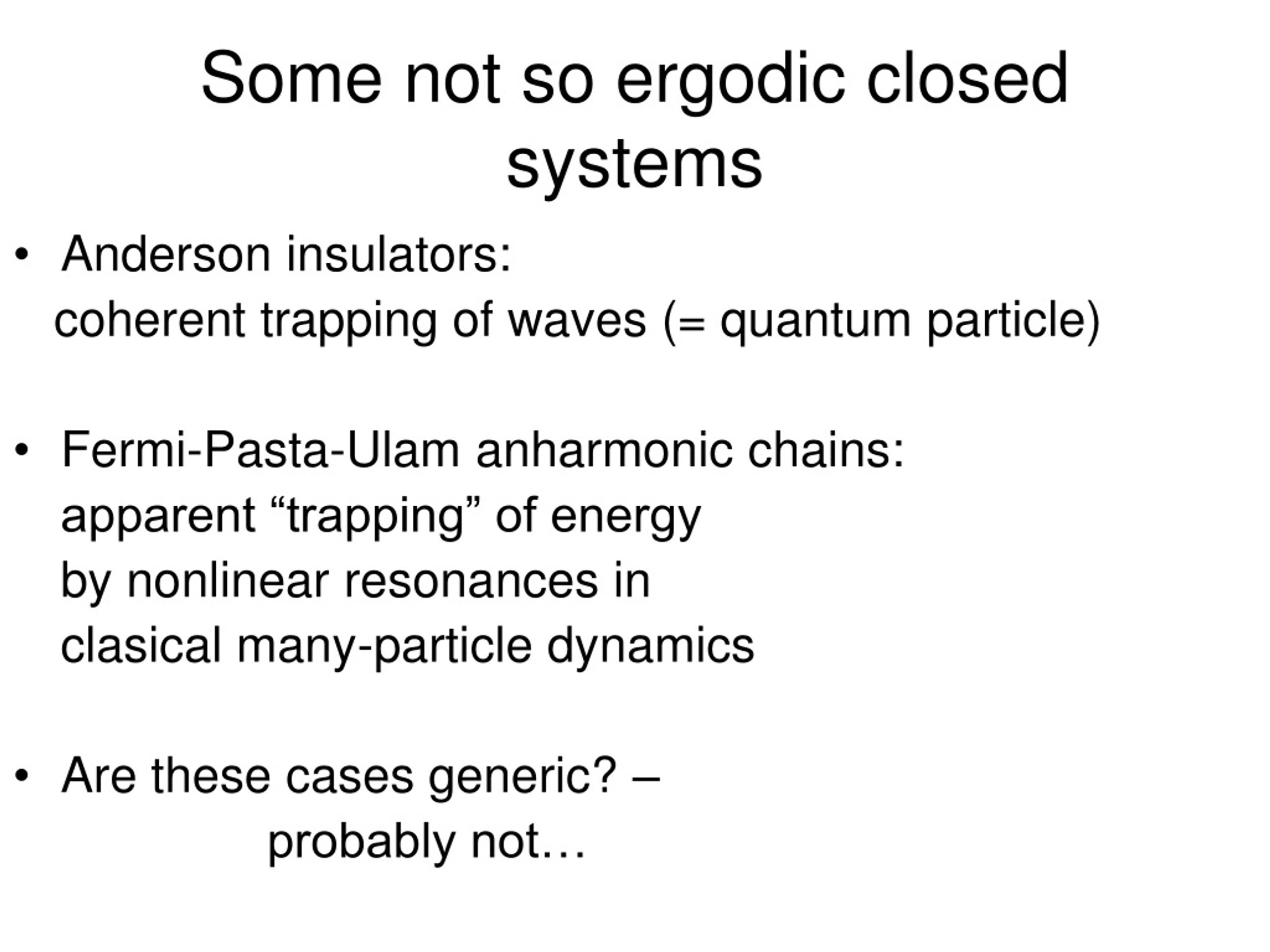 Some not so ergodic closed systems

• Anderson insulators:
coherent trapping of waves (= quantum particle)

• Fermi-Pasta-Ulam anharmonic chains:
apparent “trapping” of energy
by nonlinear resonances in
clasical many-particle dynamics

• Are these cases generic? –
probably not…